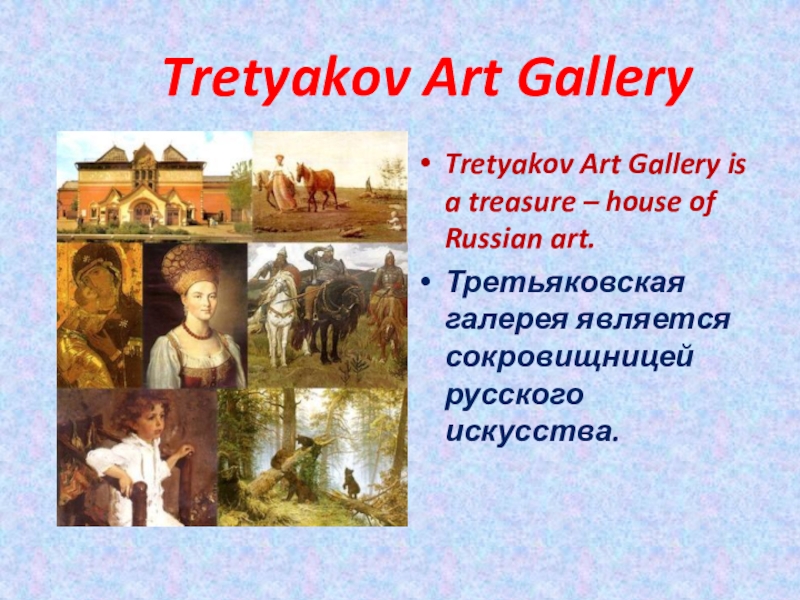 Tretyakov Art Gallery

• Tretyakov Art Gallery is a treasure – house of Russian art.
• Третьяковская галерея является сокровищницей русского искусства.